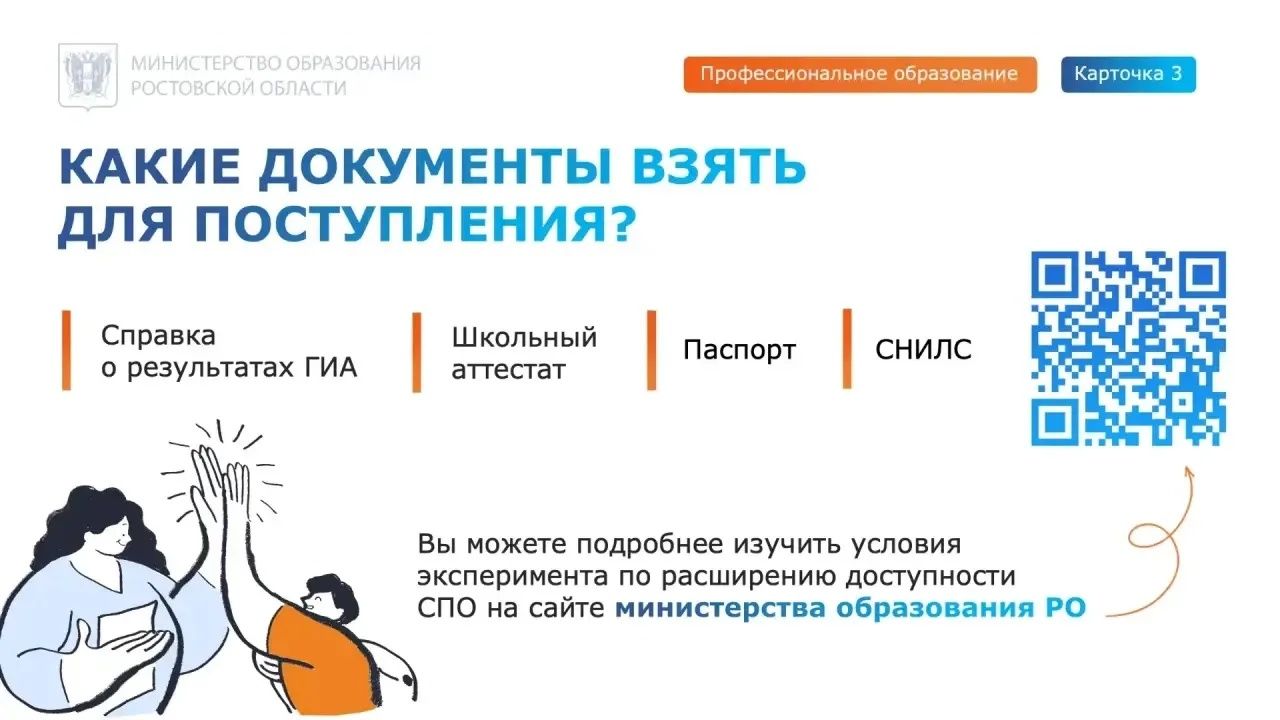 МИНИСТЕРСТВО ОБРАЗОВАНИЯ
РОСТОВСКОЙ ОБЛАСТИ

Профессиональное образование

Карточка 3

КАКИЕ ДОКУМЕНТЫ ВЗЯТЬ ДЛЯ ПОСТУПЛЕНИЯ?

Справка о результатах ГИА

Школьный аттестат

Паспорт

СНИЛС

Вы можете подробнее изучить условия эксперимента по расширению доступности СПО на сайте министерства образования РО